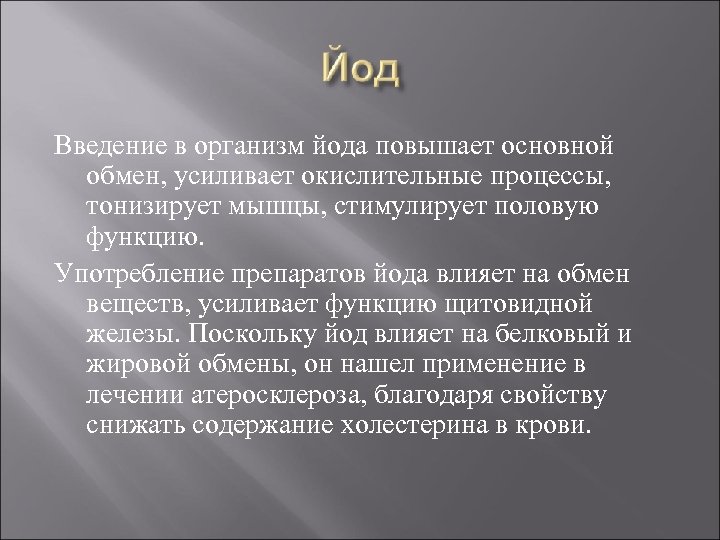 Йод

Введение в организм йода повышает основной обмен, усиливает окислительные процессы, тонизирует мышцы, стимулирует половую функцию.

Употребление препаратов йода влияет на обмен веществ, усиливает функцию щитовидной железы. Поскольку йод влияет на белковый и жировой обмены, он нашел применение в лечении атеросклероза, благодаря свойству снижать содержание холестерина в крови.